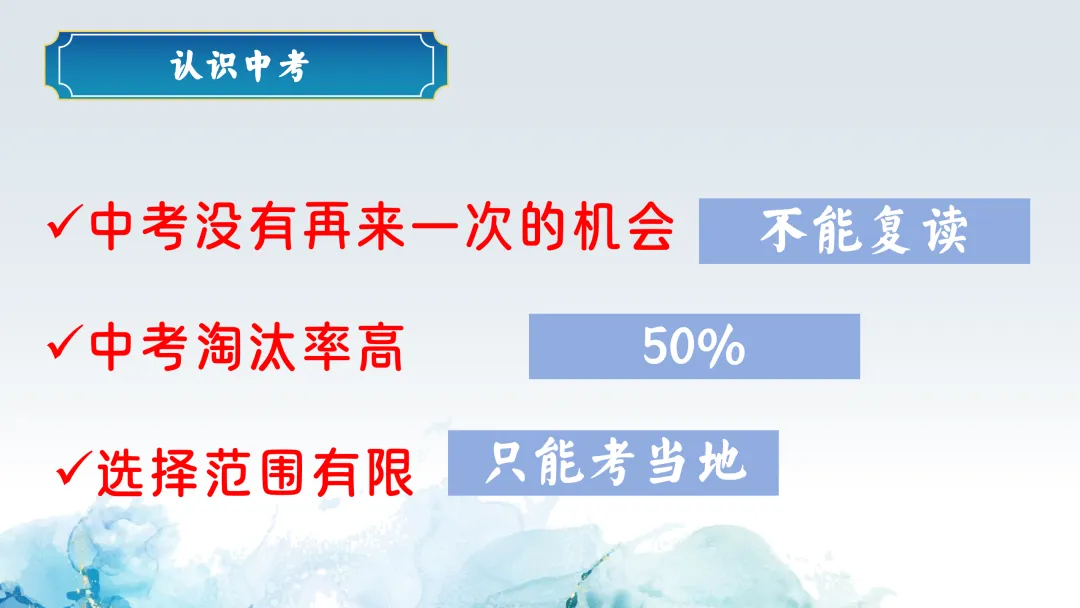 认识中考

✓中考没有再来一次的机会 不能复读

✓中考淘汰率高 50%

✓选择范围有限 只能考当地